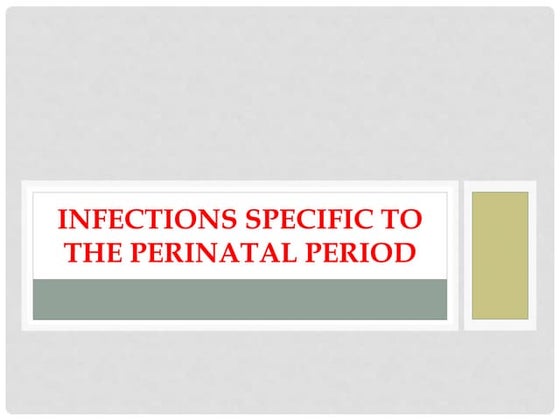 INFECTIONS SPECIFIC TO THE PERINATAL PERIOD